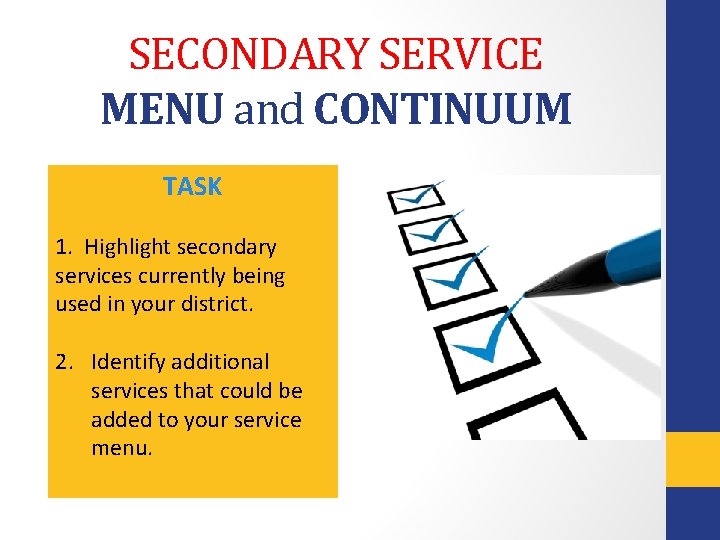 SECONDARY SERVICE
MENU and CONTINUUM

TASK

1. Highlight secondary services currently being used in your district.

2. Identify additional services that could be added to your service menu.